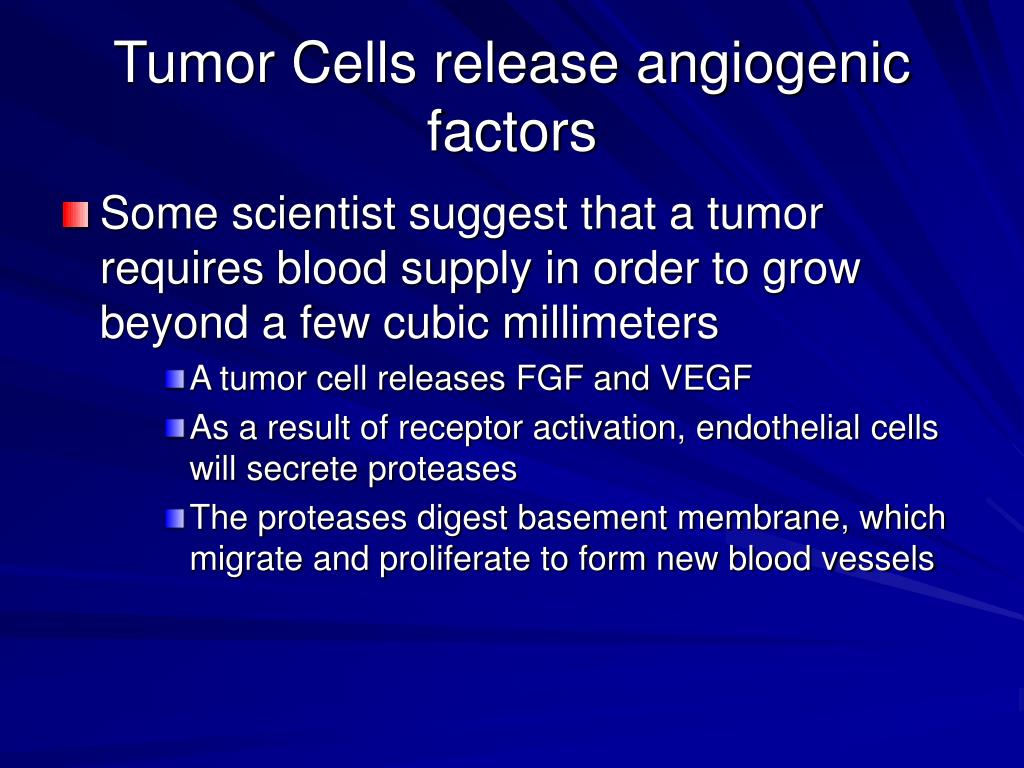 Tumor Cells release angiogenic factors

Some scientist suggest that a tumor requires blood supply in order to grow beyond a few cubic millimeters

A tumor cell releases FGF and VEGF

As a result of receptor activation, endothelial cells will secrete proteases

The proteases digest basement membrane, which migrate and proliferate to form new blood vessels